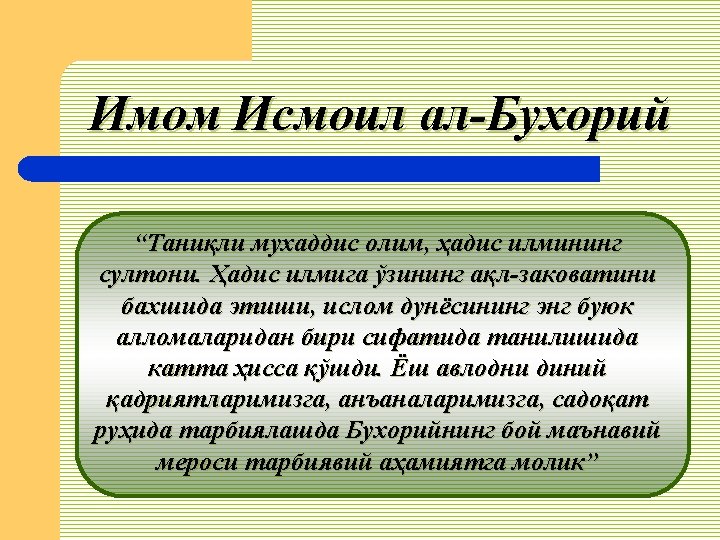 Имом Исмоил ал-Бухорий

“Таниқли мухаддис олим, ҳадис илмининг султони. Ҳадис илмига ўзининг ақл-заковатини бахшида этиши, ислом дунёсининг энг буюк алломаларидан бири сифатида танилишида катта ҳисса қўшди. Ёш авлодни диний қадриятларимизга, анъаналаримизга, садоқат руҳида тарбиялашда Бухорийнинг бой маънавий мероси тарбиявий аҳамиятга молик”